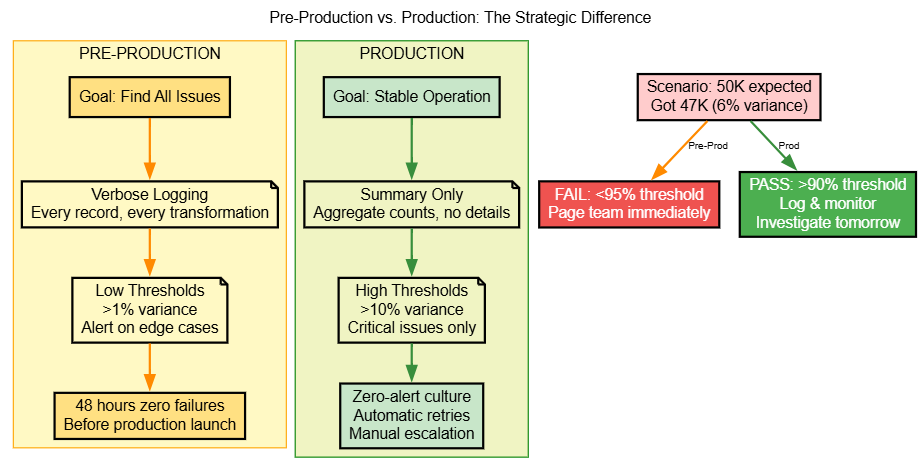 Pre-Production vs. Production: The Strategic Difference

PRE-PRODUCTION

Goal: Find All Issues

Verbose Logging
Every record, every transformation

Low Thresholds
>1% variance
Alert on edge cases

48 hours zero failures
Before production launch

PRODUCTION

Goal: Stable Operation

Summary Only
Aggregate counts, no details

High Thresholds
>10% variance
Critical issues only

Zero-alert culture
Automatic retries
Manual escalation

Scenario: 50K expected
Got 47K (6% variance)

Pre-Prod

Prod

FAIL: <95% threshold
Page team immediately

PASS: >90% threshold
Log & monitor
Investigate tomorrow